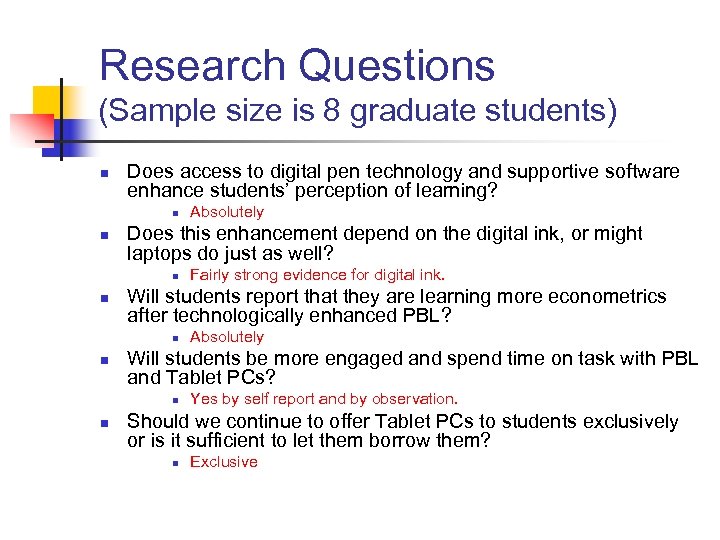 Research Questions
(Sample size is 8 graduate students)

Does access to digital pen technology and supportive software enhance students' perception of learning?
Absolutely

Does this enhancement depend on the digital ink, or might laptops do just as well?
Fairly strong evidence for digital ink.

Will students report that they are learning more econometrics after technologically enhanced PBL?
Absolutely

Will students be more engaged and spend time on task with PBL and Tablet PCs?
Yes by self report and by observation.

Should we continue to offer Tablet PCs to students exclusively or is it sufficient to let them borrow them?
Exclusive